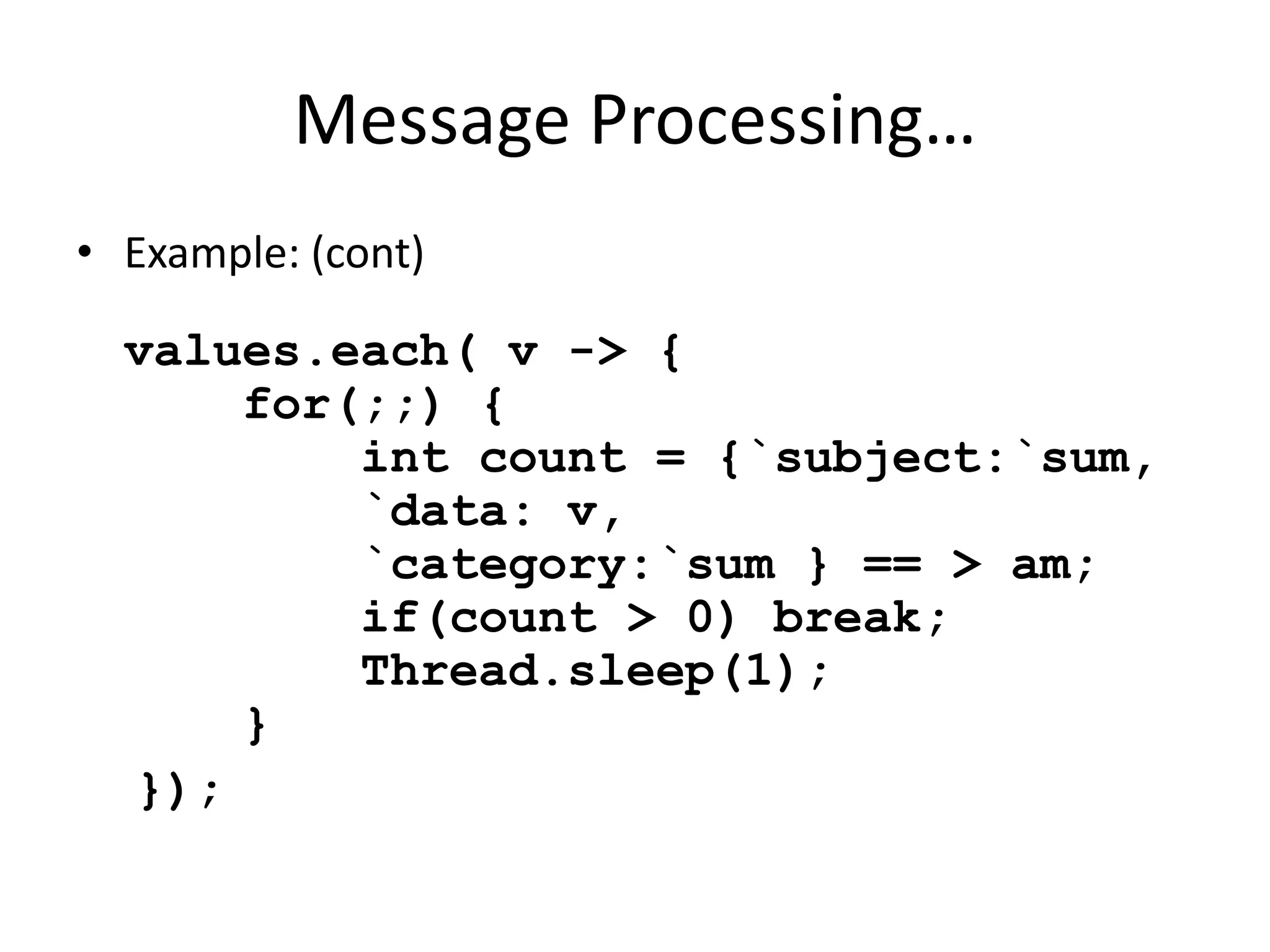 Message Processing…

• Example: (cont)

values.each( v -> {
    for(;;) {
        int count = {`subject:`sum,
        `data: v,
        `category:`sum } == > am;
        if(count > 0) break;
        Thread.sleep(1);
    }
});